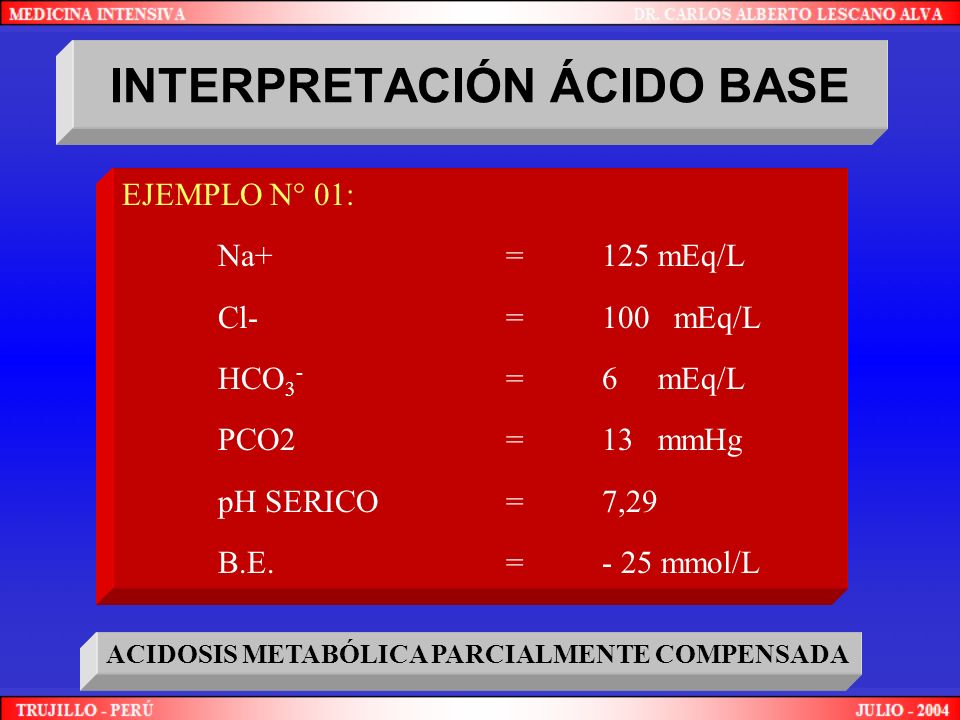 MEDICINA INTENSIVA DR. CARLOS ALBERTO LESCANO ALVA

INTERPRETACIÓN ÁCIDO BASE

EJEMPLO N° 01:

Na+ = 125 mEq/L

Cl- = 100 mEq/L

$HCO_3^-$ = 6 mEq/L

PCO2 = 13 mmHg

pH SERICO = 7,29

B.E. = - 25 mmol/L

ACIDOSIS METABÓLICA PARCIALMENTE COMPENSADA

TRUJILLO - PERÚ JULIO - 2004